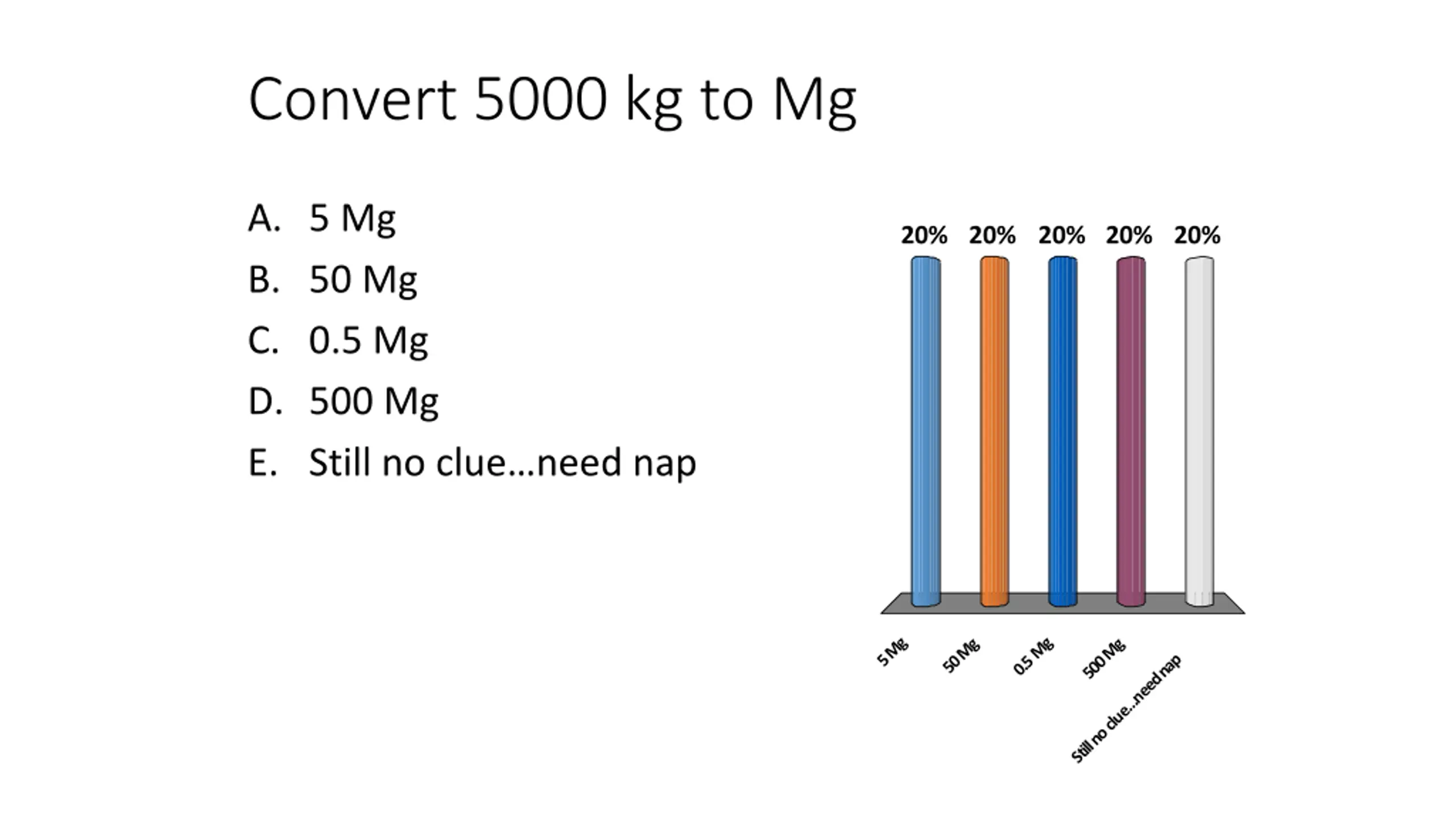 Convert 5000 kg to Mg

A. 5 Mg
B. 50 Mg
C. 0.5 Mg
D. 500 Mg
E. Still no clue…need nap

20% 20% 20% 20% 20%

5 Mg
50 Mg
0.5 Mg
500 Mg
Still no clue…need nap